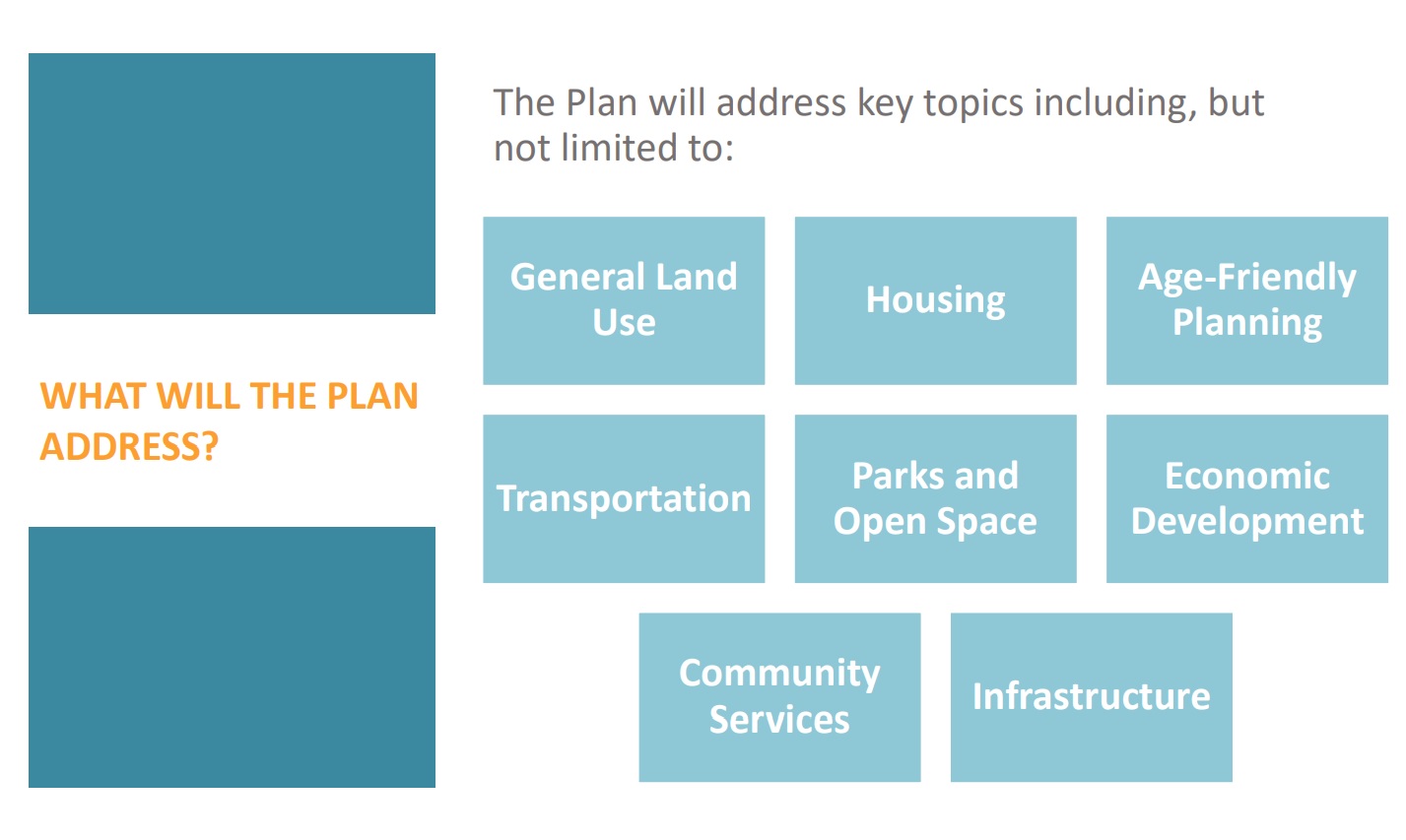 WHAT WILL THE PLAN ADDRESS?

The Plan will address key topics including, but not limited to:

General Land Use

Housing

Age-Friendly Planning

Transportation

Parks and Open Space

Economic Development

Community Services

Infrastructure